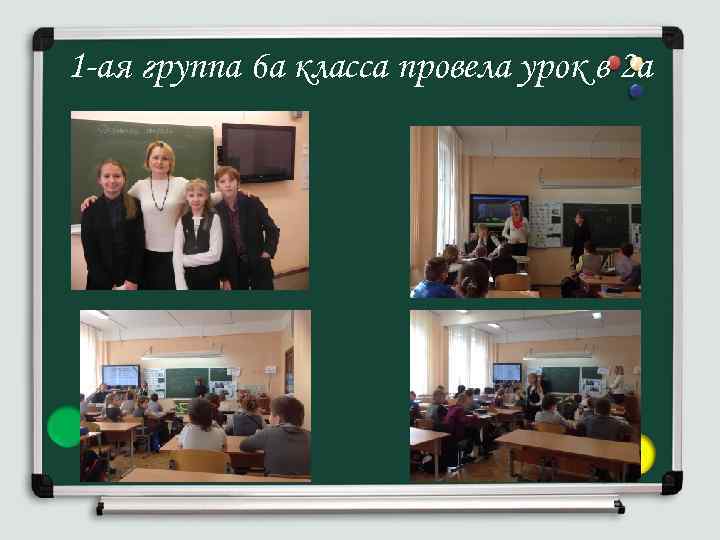 1-ая группа 6а класса провела урок в 2а